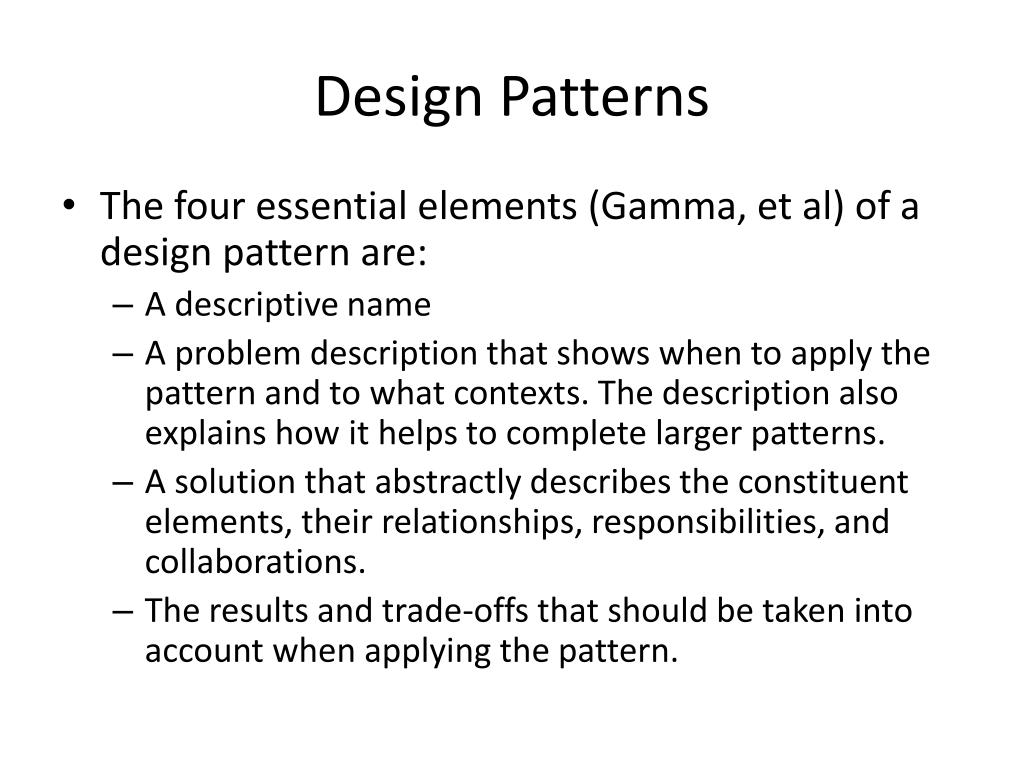 Design Patterns

• The four essential elements (Gamma, et al) of a design pattern are:
– A descriptive name
– A problem description that shows when to apply the pattern and to what contexts. The description also explains how it helps to complete larger patterns.
– A solution that abstractly describes the constituent elements, their relationships, responsibilities, and collaborations.
– The results and trade-offs that should be taken into account when applying the pattern.